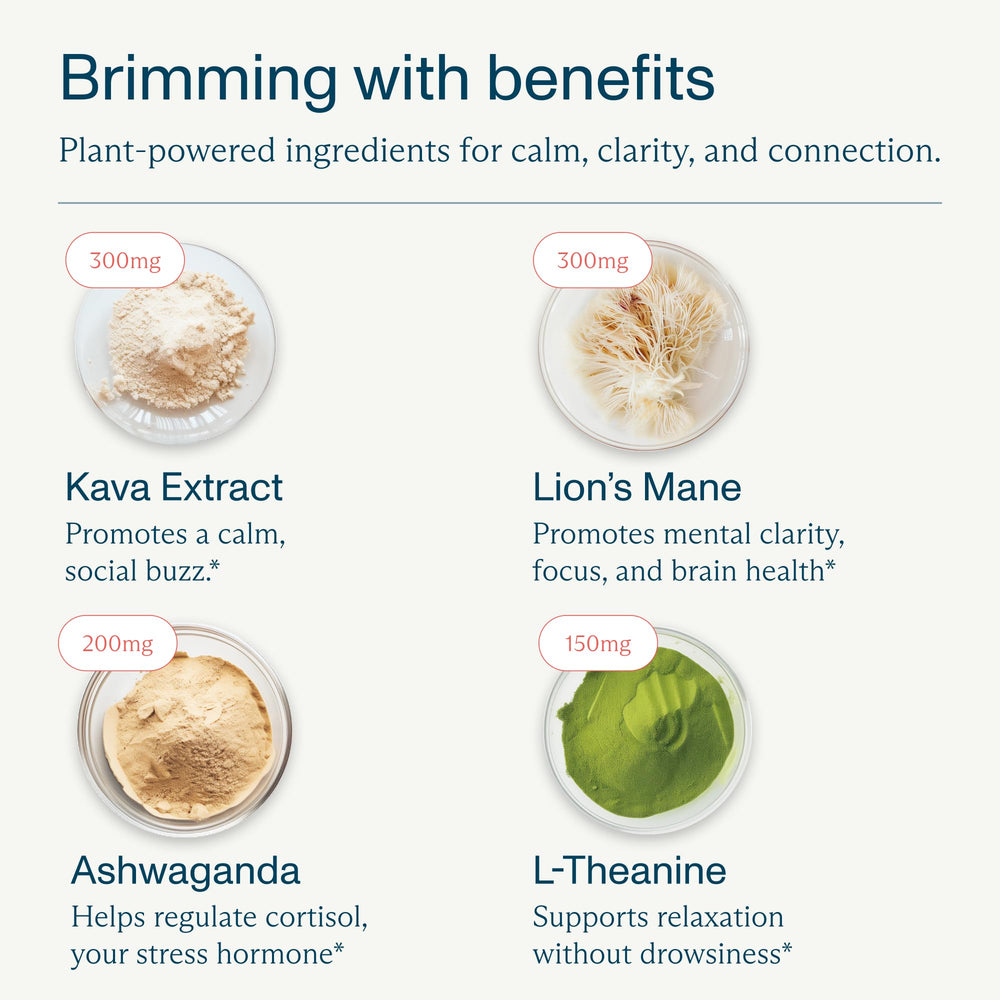 Brimming with benefits

Plant-powered ingredients for calm, clarity, and connection.

300mg

Kava Extract

Promotes a calm, social buzz.*

300mg

Lion's Mane

Promotes mental clarity, focus, and brain health*

200mg

Ashwaganda

Helps regulate cortisol, your stress hormone*

150mg

L-Theanine

Supports relaxation without drowsiness*